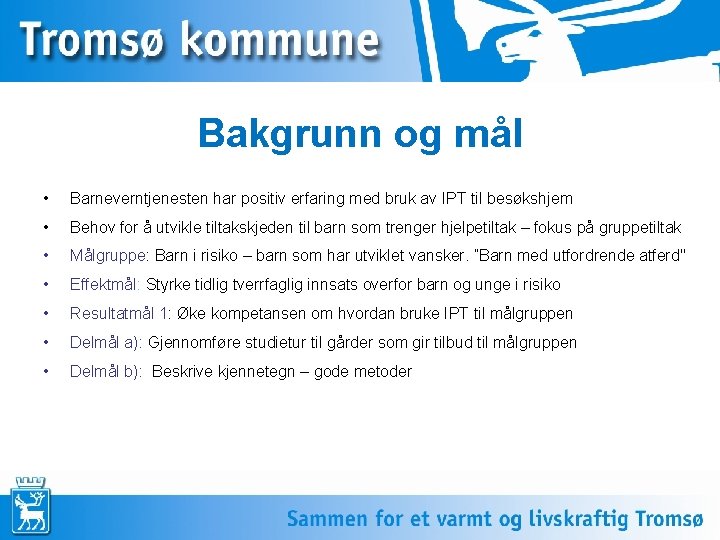 Tromsø kommune

Bakgrunn og mål

• Barneverntjenesten har positiv erfaring med bruk av IPT til besøkshjem
• Behov for å utvikle tiltakskjeden til barn som trenger hjelpetiltak – fokus på gruppetiltak
• Målgruppe: Barn i risiko – barn som har utviklet vansker. "Barn med utfordrende atferd"
• Effektmål: Styrke tidlig tverrfaglig innsats overfor barn og unge i risiko
• Resultatmål 1: Øke kompetansen om hvordan bruke IPT til målgruppen
• Delmål a): Gjennomføre studietur til gårder som gir tilbud til målgruppen
• Delmål b): Beskrive kjennetegn – gode metoder

Sammen for et varmt og livskraftig Tromsø